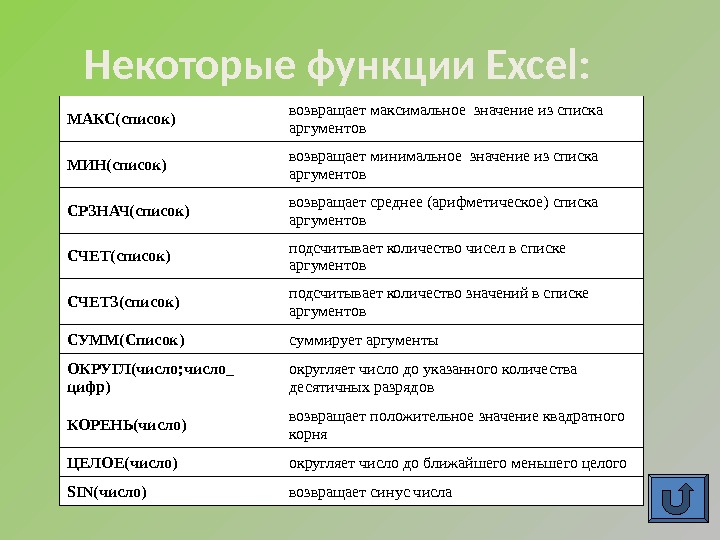 Некоторые функции Excel:

| | |
|---|---|
| МАКС(список) | возвращает максимальное значение из списка аргументов |
| МИН(список) | возвращает минимальное значение из списка аргументов |
| СРЗНАЧ(список) | возвращает среднее (арифметическое) списка аргументов |
| СЧЕТ(список) | подсчитывает количество чисел в списке аргументов |
| СЧЕТЗ(список) | подсчитывает количество значений в списке аргументов |
| СУММ(Список) | суммирует аргументы |
| ОКРУГЛ(число;число_цифр) | округляет число до указанного количества десятичных разрядов |
| КОРЕНЬ(число) | возвращает положительное значение квадратного корня |
| ЦЕЛОЕ(число) | округляет число до ближайшего меньшего целого |
| SIN(число) | возвращает синус числа |